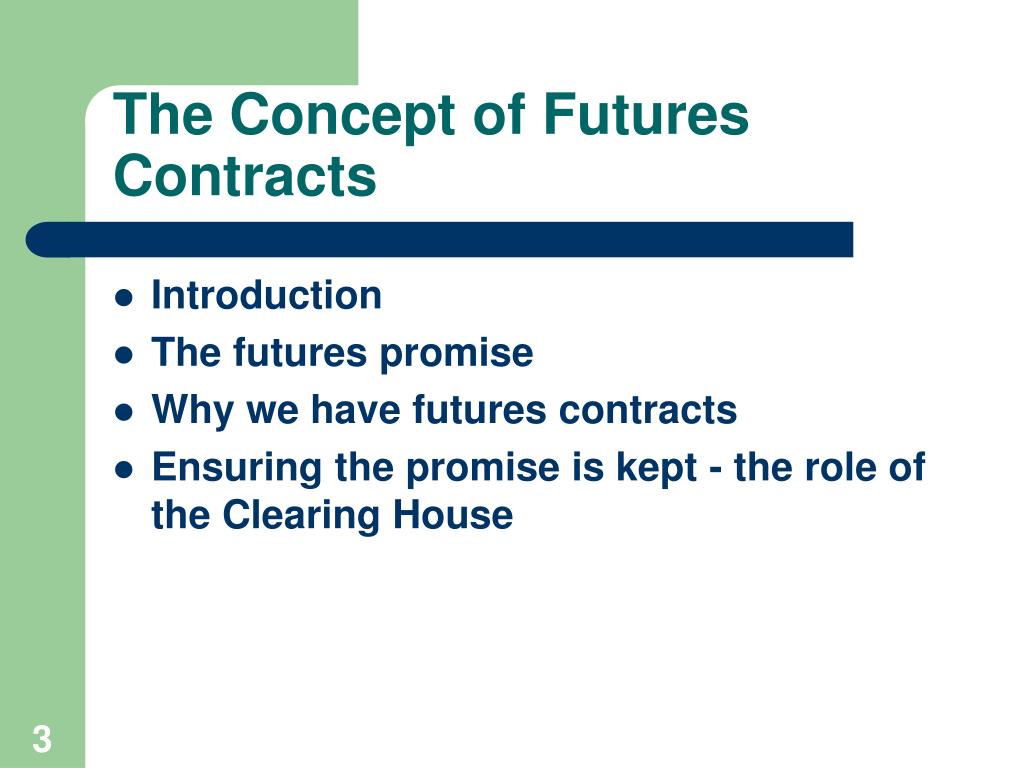 The Concept of Futures Contracts

- Introduction
- The futures promise
- Why we have futures contracts
- Ensuring the promise is kept - the role of the Clearing House

3